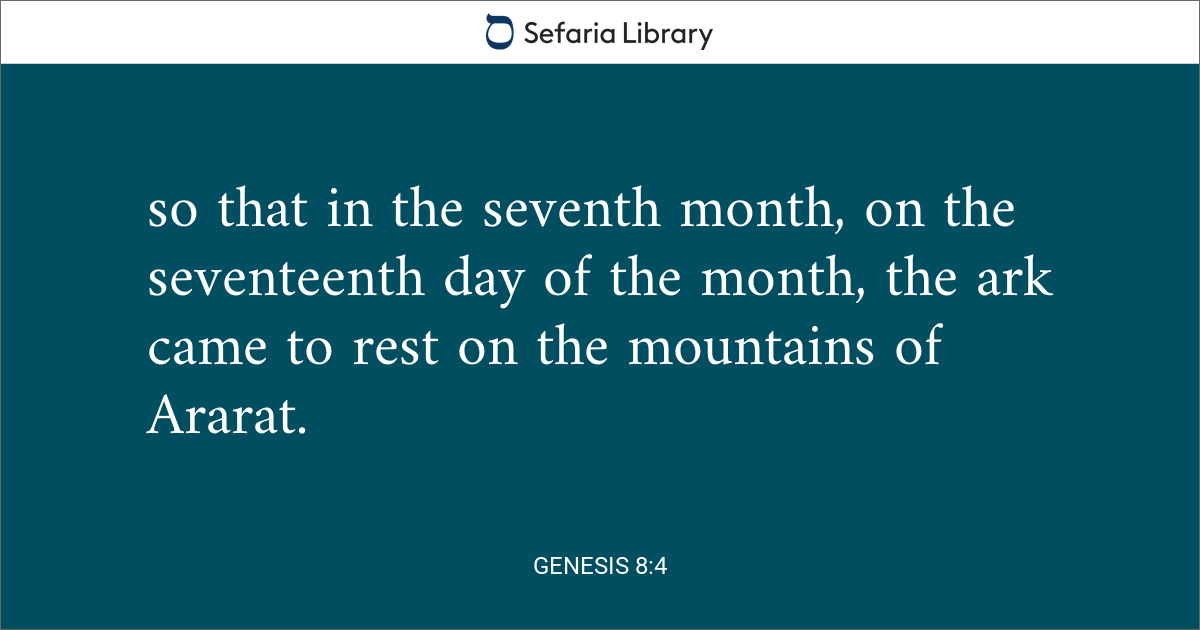 Sefaria Library

so that in the seventh month, on the seventeenth day of the month, the ark came to rest on the mountains of Ararat.

GENESIS 8:4